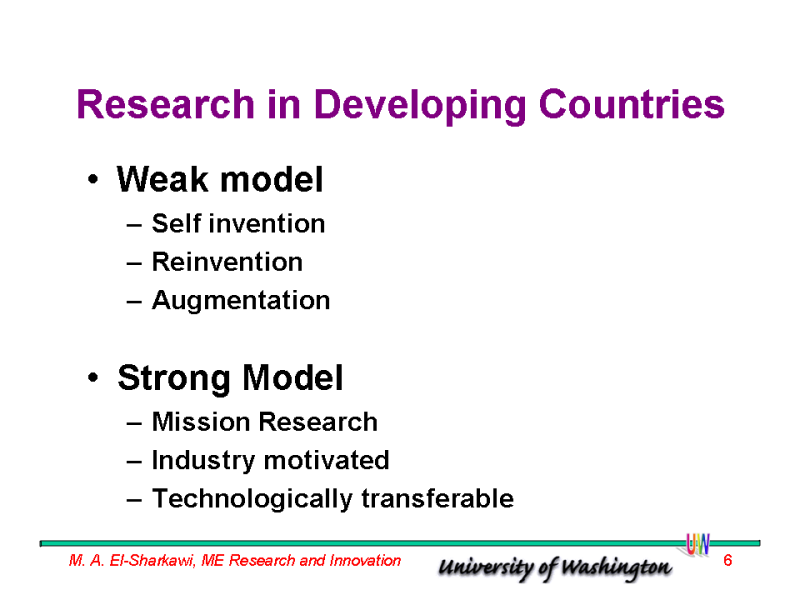 Research in Developing Countries

• Weak model
– Self invention
– Reinvention
– Augmentation

• Strong Model
– Mission Research
– Industry motivated
– Technologically transferable

M. A. El-Sharkawi, ME Research and Innovation University of Washington UW 6